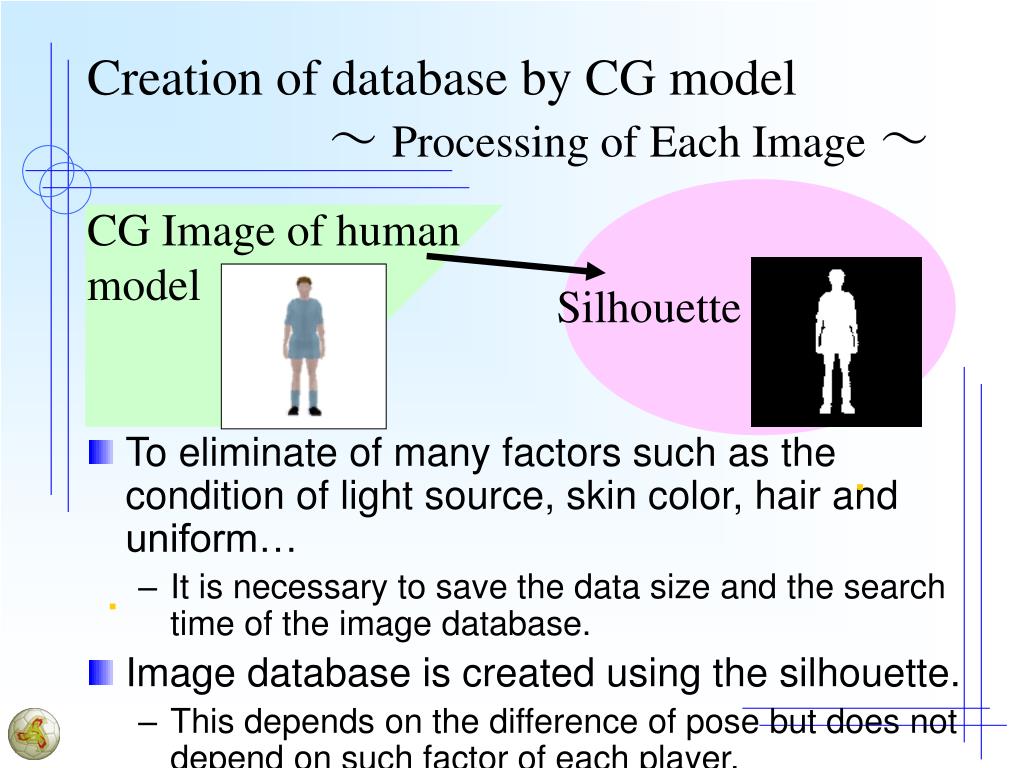 Creation of database by CG model
～ Processing of Each Image ～

CG Image of human model

Silhouette

To eliminate of many factors such as the condition of light source, skin color, hair and uniform…

– It is necessary to save the data size and the search time of the image database.

Image database is created using the silhouette.

– This depends on the difference of pose but does not depend on such factor of each player.